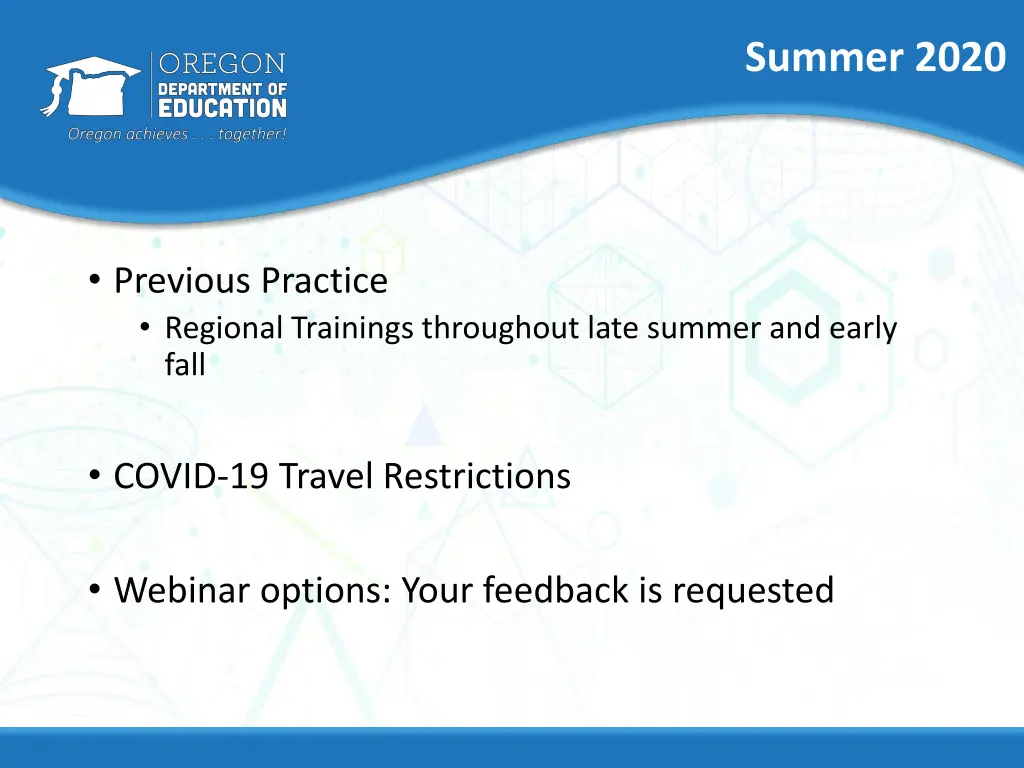 OREGON
DEPARTMENT OF
EDUCATION
Oregon achieves . . . together!

Summer 2020

• Previous Practice
• Regional Trainings throughout late summer and early fall

• COVID-19 Travel Restrictions

• Webinar options: Your feedback is requested